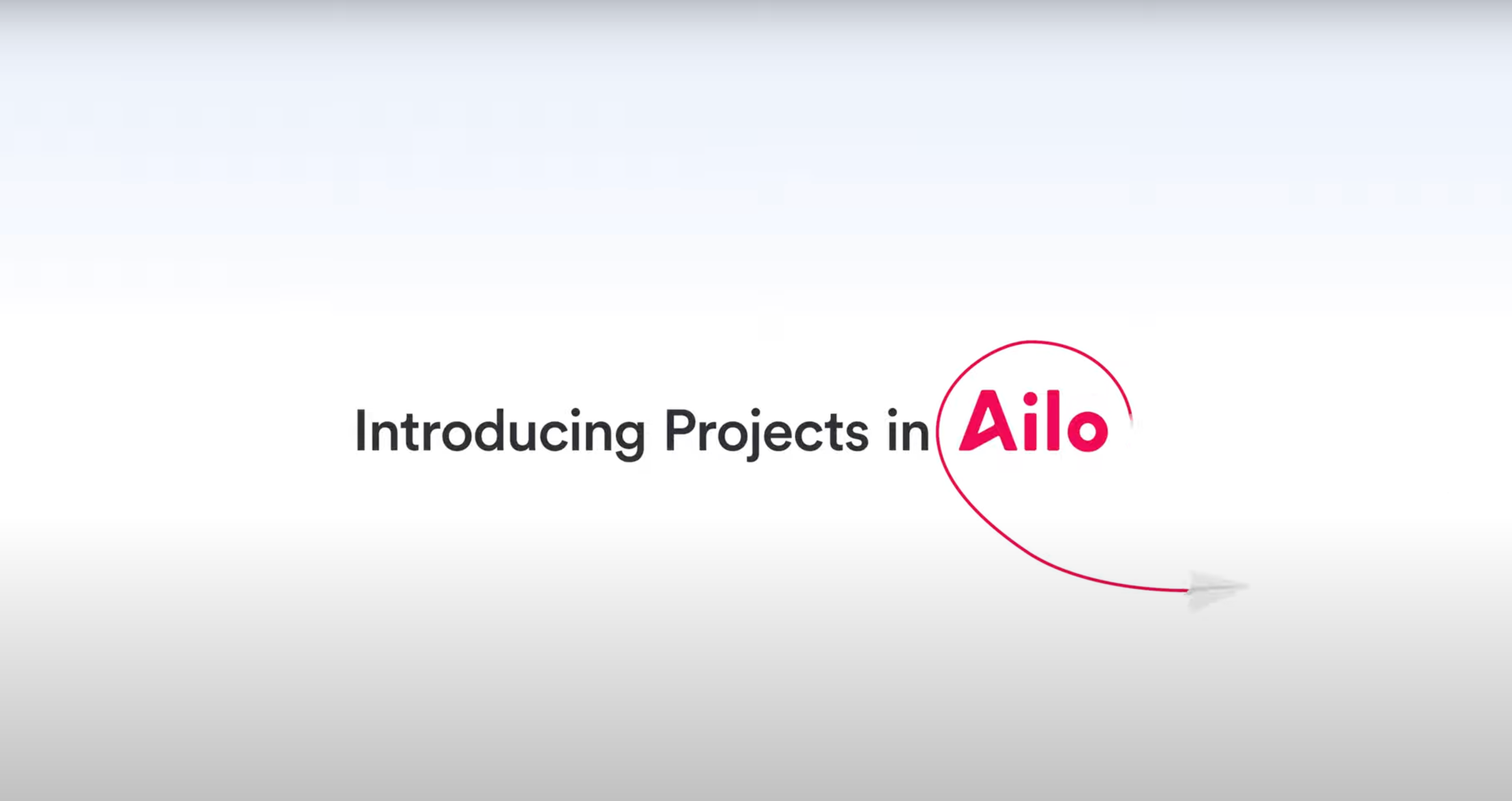 Introducing Projects in Ailo